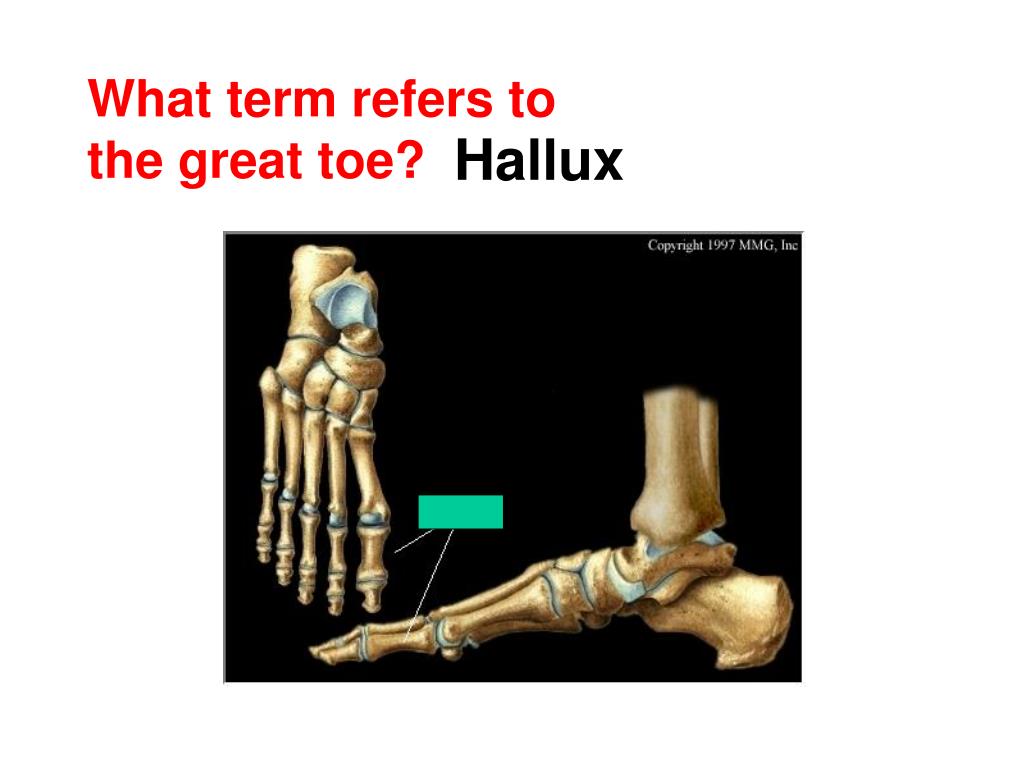 What term refers to the great toe? Hallux

Copyright 1997 MMG, Inc